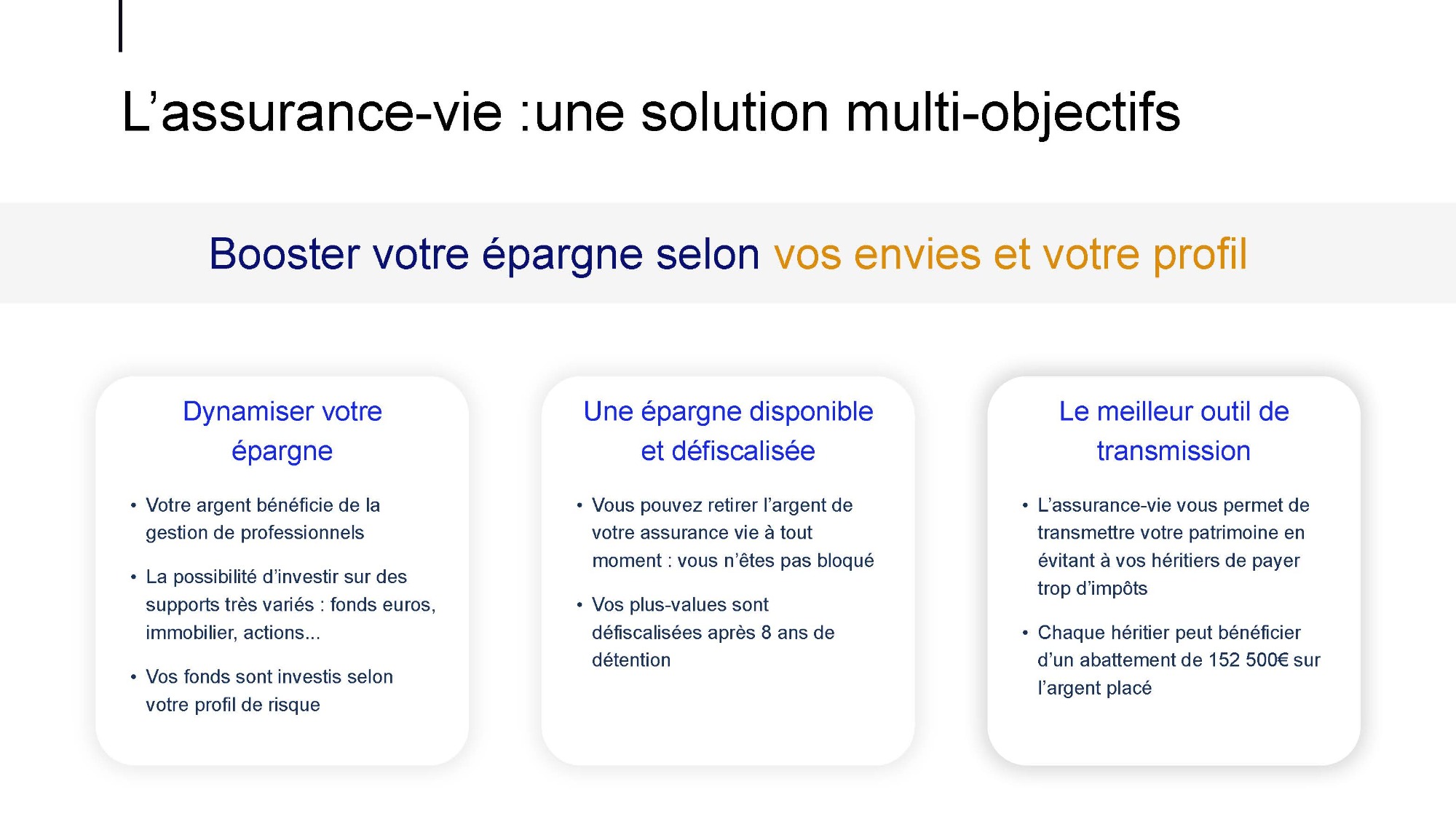 L’assurance-vie :une solution multi-objectifs

Booster votre épargne selon vos envies et votre profil

Dynamiser votre épargne

• Votre argent bénéficie de la gestion de professionnels

• La possibilité d’investir sur des supports très variés : fonds euros, immobilier, actions...

• Vos fonds sont investis selon votre profil de risque

Une épargne disponible et défiscalisée

• Vous pouvez retirer l’argent de votre assurance vie à tout moment : vous n’êtes pas bloqué

• Vos plus-values sont défiscalisées après 8 ans de détention

Le meilleur outil de transmission

• L’assurance-vie vous permet de transmettre votre patrimoine en évitant à vos héritiers de payer trop d’impôts

• Chaque héritier peut bénéficier d’un abattement de 152 500€ sur l’argent placé